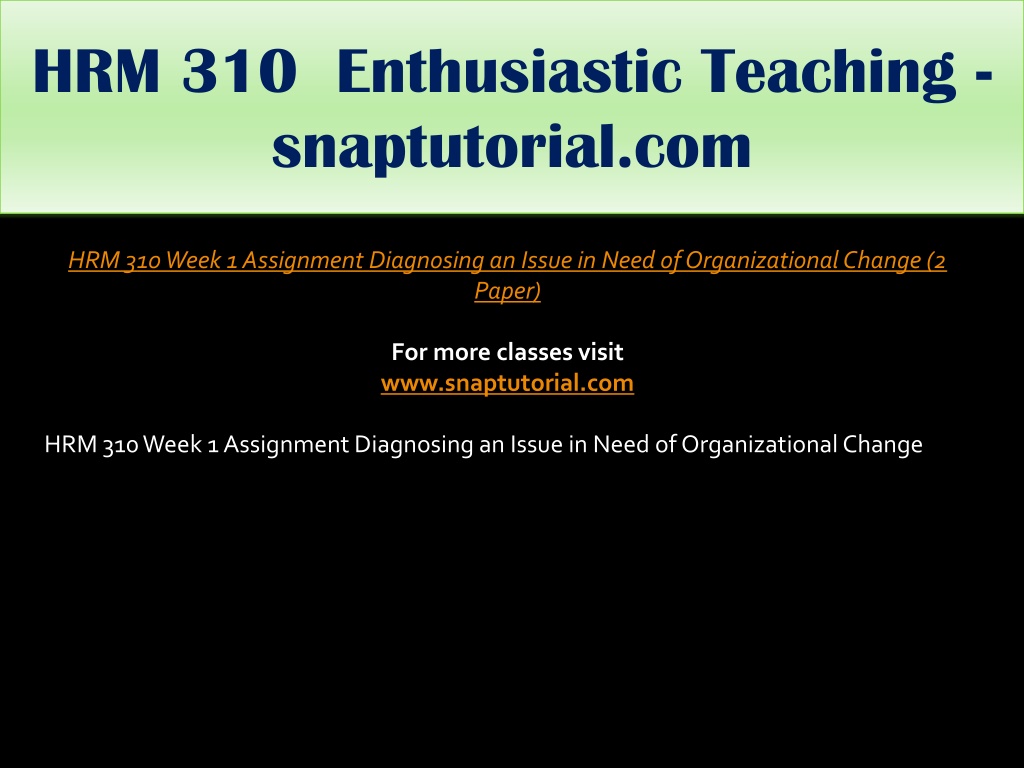 HRM 310 Enthusiastic Teaching - snaptutorial.com

HRM 310 Week 1 Assignment Diagnosing an Issue in Need of Organizational Change (2 Paper)

For more classes visit
www.snaptutorial.com

HRM 310 Week 1 Assignment Diagnosing an Issue in Need of Organizational Change